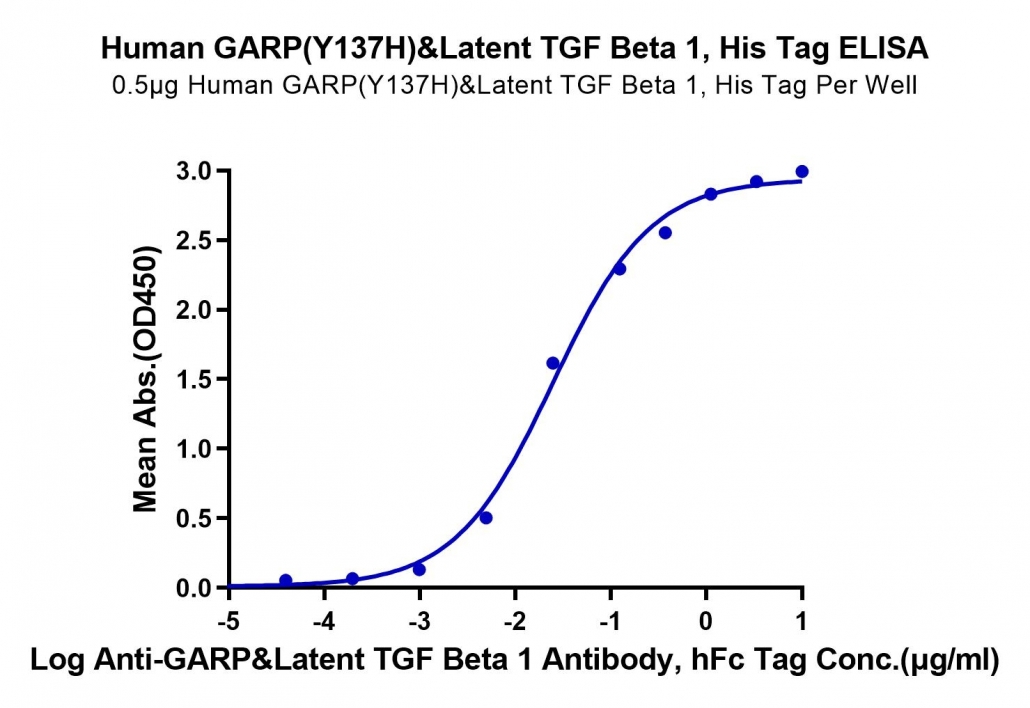 Human GARP(Y137H)&Latent TGF Beta 1, His Tag ELISA
0.5μg Human GARP(Y137H)&Latent TGF Beta 1, His Tag Per Well

Mean Abs.(OD450)

3.0
2.5
2.0
1.5
1.0
0.5
0.0

-5 -4 -3 -2 -1 0 1

Log Anti-GARP&Latent TGF Beta 1 Antibody, hFc Tag Conc.(μg/ml)